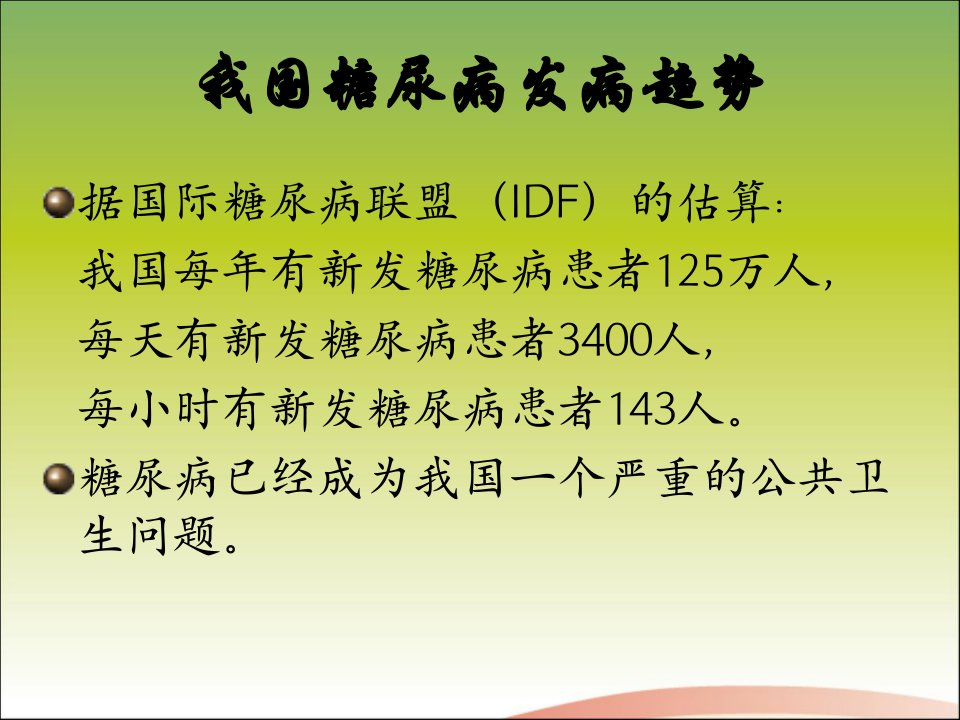 我国糖尿病发病趋势

据国际糖尿病联盟（IDF）的估算：
我国每年有新发糖尿病患者125万人，
每天有新发糖尿病患者3400人，
每小时有新发糖尿病患者143人。

糖尿病已经成为我国一个严重的公共卫生问题。